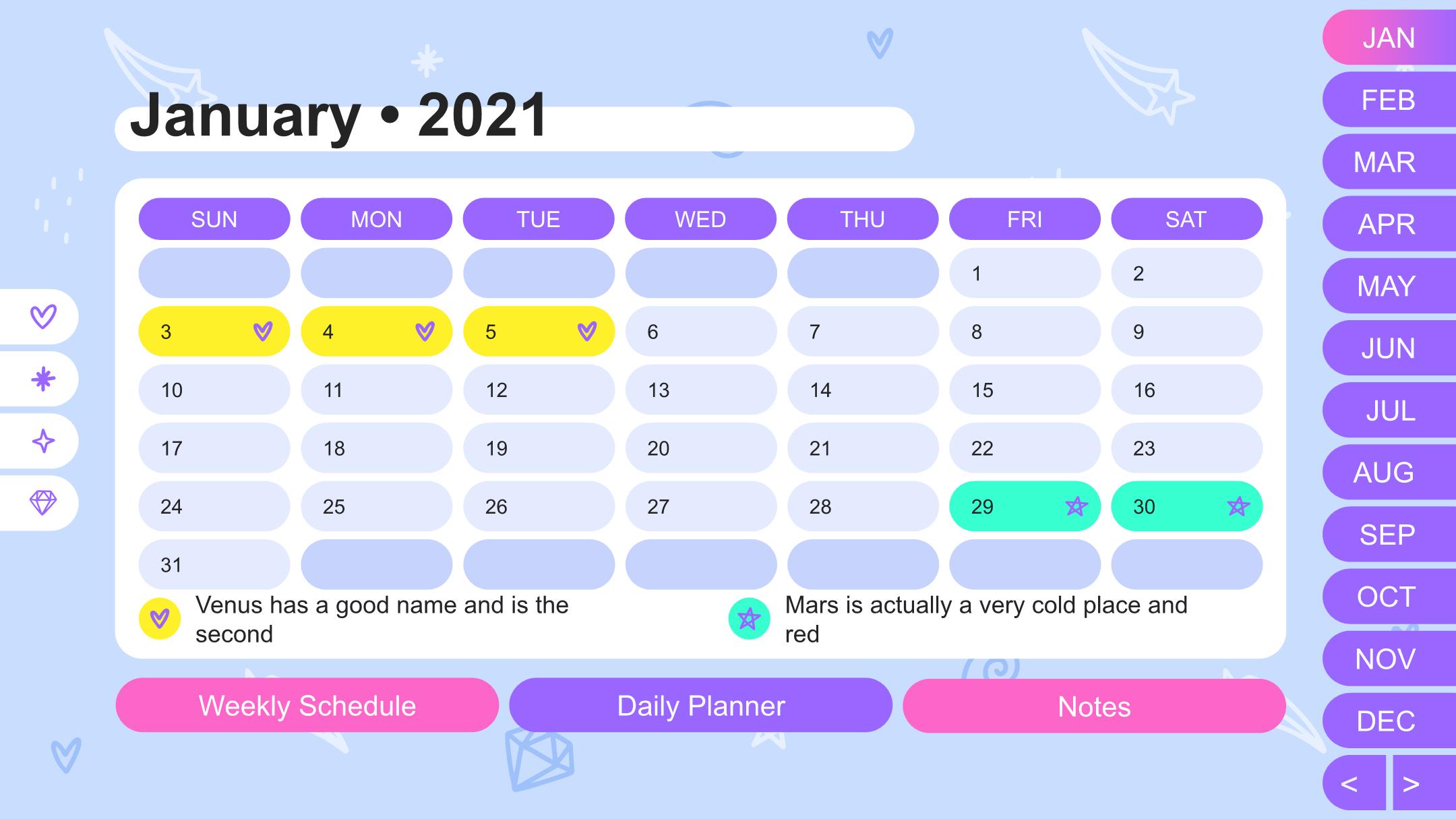 January • 2021

| SUN | MON | TUE | WED | THU | FRI | SAT |
|---|---|---|---|---|---|---|
| | | | | | 1 | 2 |
| 3 | 4 | 5 | 6 | 7 | 8 | 9 |
| 10 | 11 | 12 | 13 | 14 | 15 | 16 |
| 17 | 18 | 19 | 20 | 21 | 22 | 23 |
| 24 | 25 | 26 | 27 | 28 | 29 | 30 |
| 31 | | | | | | |

Venus has a good name and is the second

Mars is actually a very cold place and red

Weekly Schedule

Daily Planner

Notes

JAN
FEB
MAR
APR
MAY
JUN
JUL
AUG
SEP
OCT
NOV
DEC
<
>